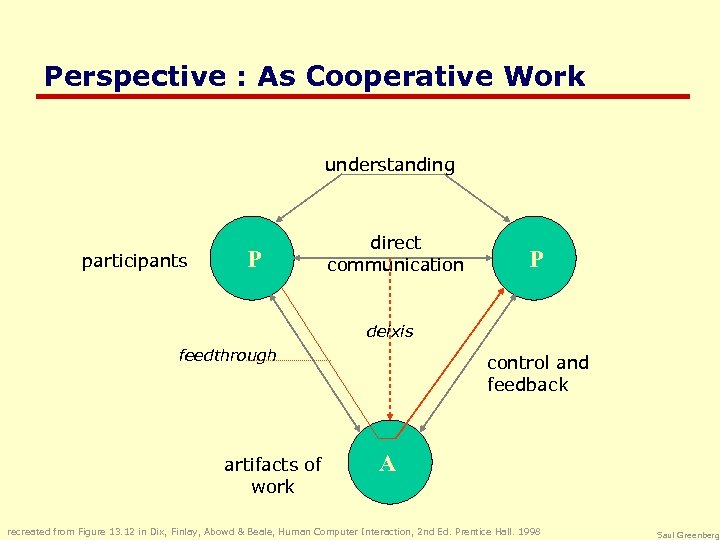 Perspective : As Cooperative Work

understanding

participants

P

direct communication

P

deixis

feedthrough

control and feedback

artifacts of work

A

recreated from Figure 13.12 in Dix, Finlay, Abowd & Beale, Human Computer Interaction, 2nd Ed. Prentice Hall. 1998

Saul Greenberg